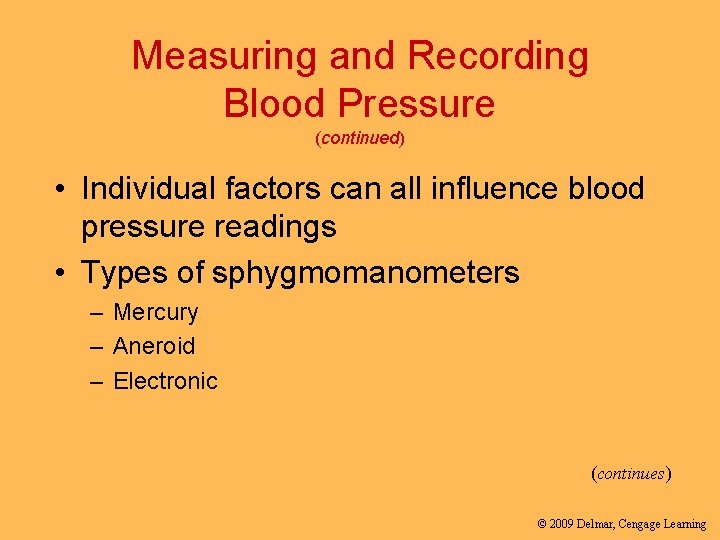 Measuring and Recording Blood Pressure
(continued)

• Individual factors can all influence blood pressure readings
• Types of sphygmomanometers
– Mercury
– Aneroid
– Electronic

(continues)

© 2009 Delmar, Cengage Learning